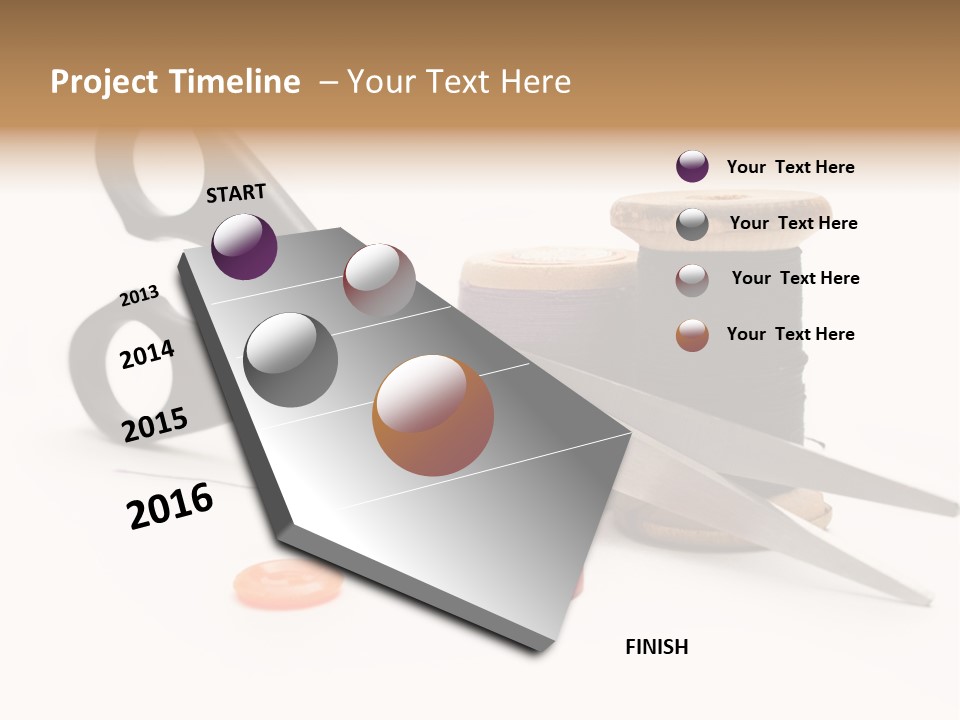 Project Timeline – Your Text Here

START

2013

2014

2015

2016

FINISH

Your Text Here

Your Text Here

Your Text Here

Your Text Here